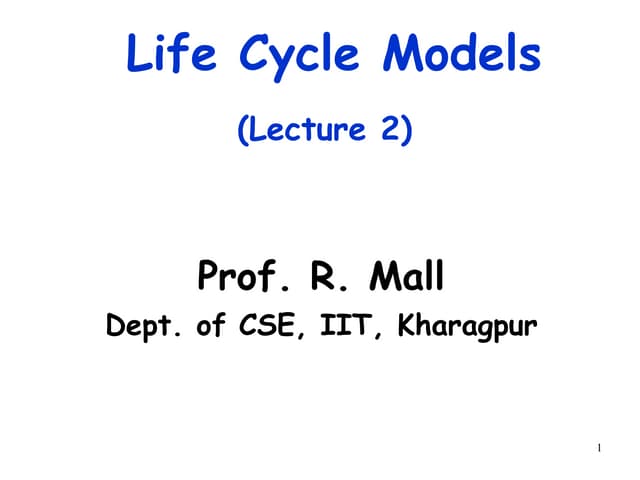 Life Cycle Models

(Lecture 2)

Prof. R. Mall

Dept. of CSE, IIT, Kharagpur

1